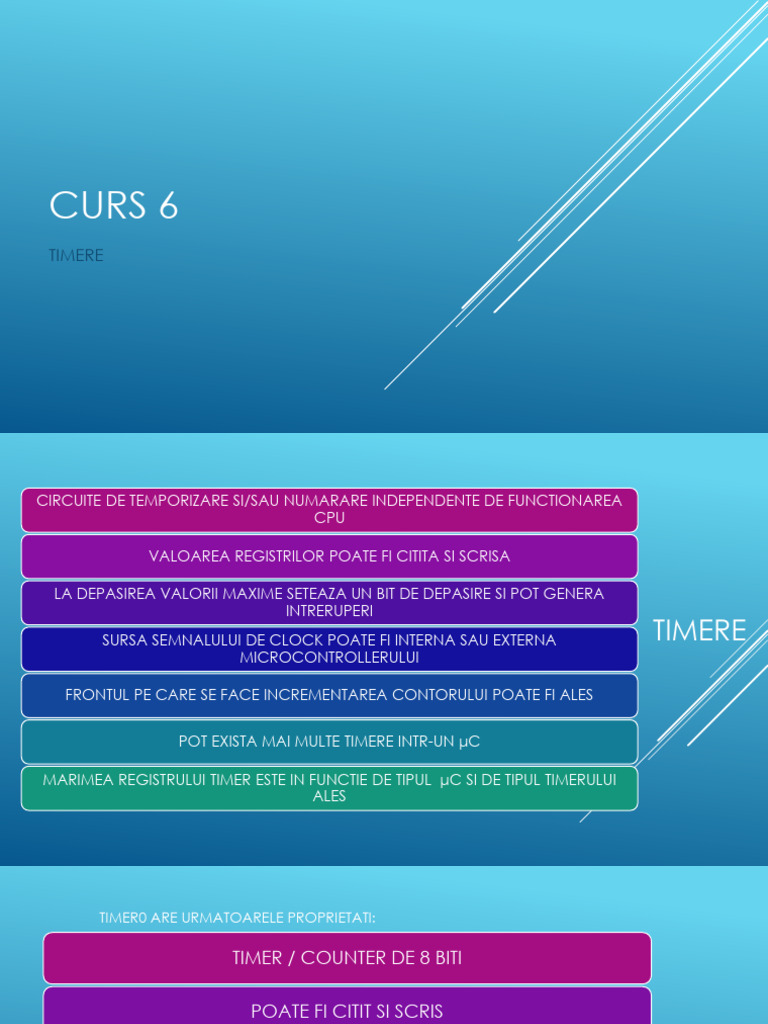 CURS 6

TIMERE

CIRCUITE DE TEMPORIZARE SI/SAU NUMARARE INDEPENDENTE DE FUNCTIONAREA CPU

VALOAREA REGISTRILOR POATE FI CITITA SI SCRISA

LA DEPASIREA VALORII MAXIME SETEAZA UN BIT DE DEPASIRE SI POT GENERA INTRERUPERI

SURSA SEMNALULUI DE CLOCK POATE FI INTERNA SAU EXTERNA MICROCONTROLLERULUI

FRONTUL PE CARE SE FACE INCREMENTAREA CONTORULUI POATE FI ALES

POT EXISTA MAI MULTE TIMERE INTR-UN µC

MARIMEA REGISTRULUI TIMER ESTE IN FUNCTIE DE TIPUL µC SI DE TIPUL TIMERULUI ALES

TIMERE

TIMER0 ARE URMATOARELE PROPRIETATI:

TIMER / COUNTER DE 8 BITI

POATE FI CITIT SI SCRIS